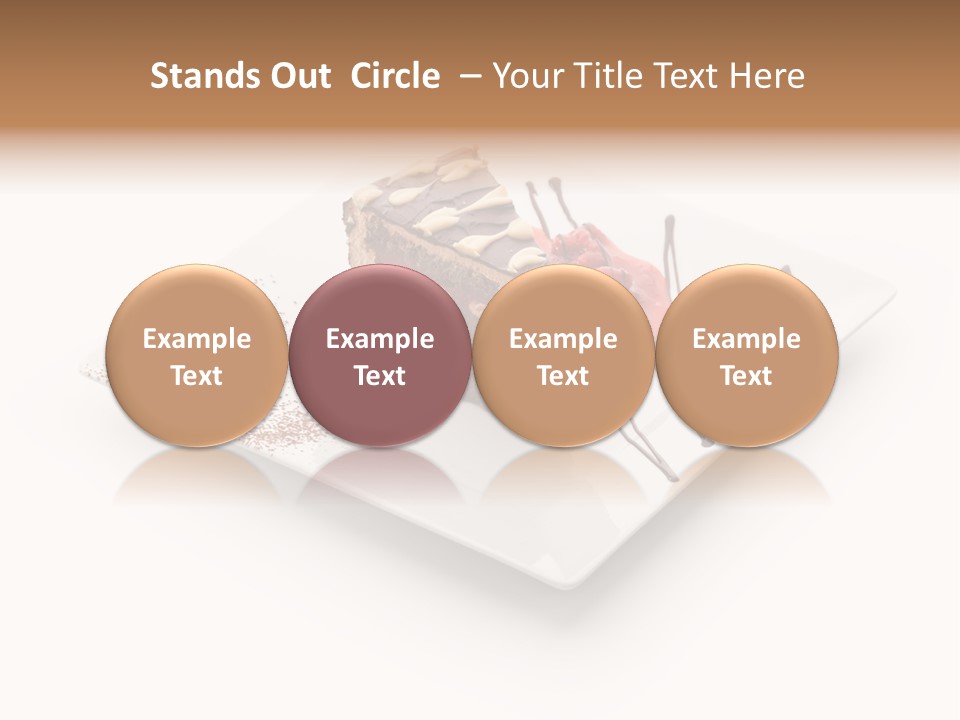 Stands Out Circle – Your Title Text Here

Example Text

Example Text

Example Text

Example Text